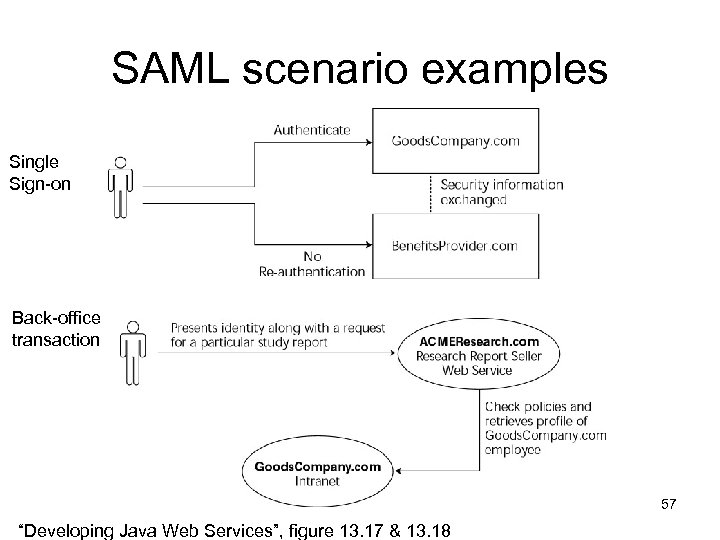 SAML scenario examples

Single Sign-on

Authenticate

GoodsCompany.com

Security information exchanged

BenefitsProvider.com

No Re-authentication

Back-office transaction

Presents identity along with a request for a particular study report

ACMEResearch.com Research Report Seller Web Service

Check policies and retrieves profile of GoodsCompany.com employee

GoodsCompany.com Intranet

57

"Developing Java Web Services", figure 13.17 & 13.18